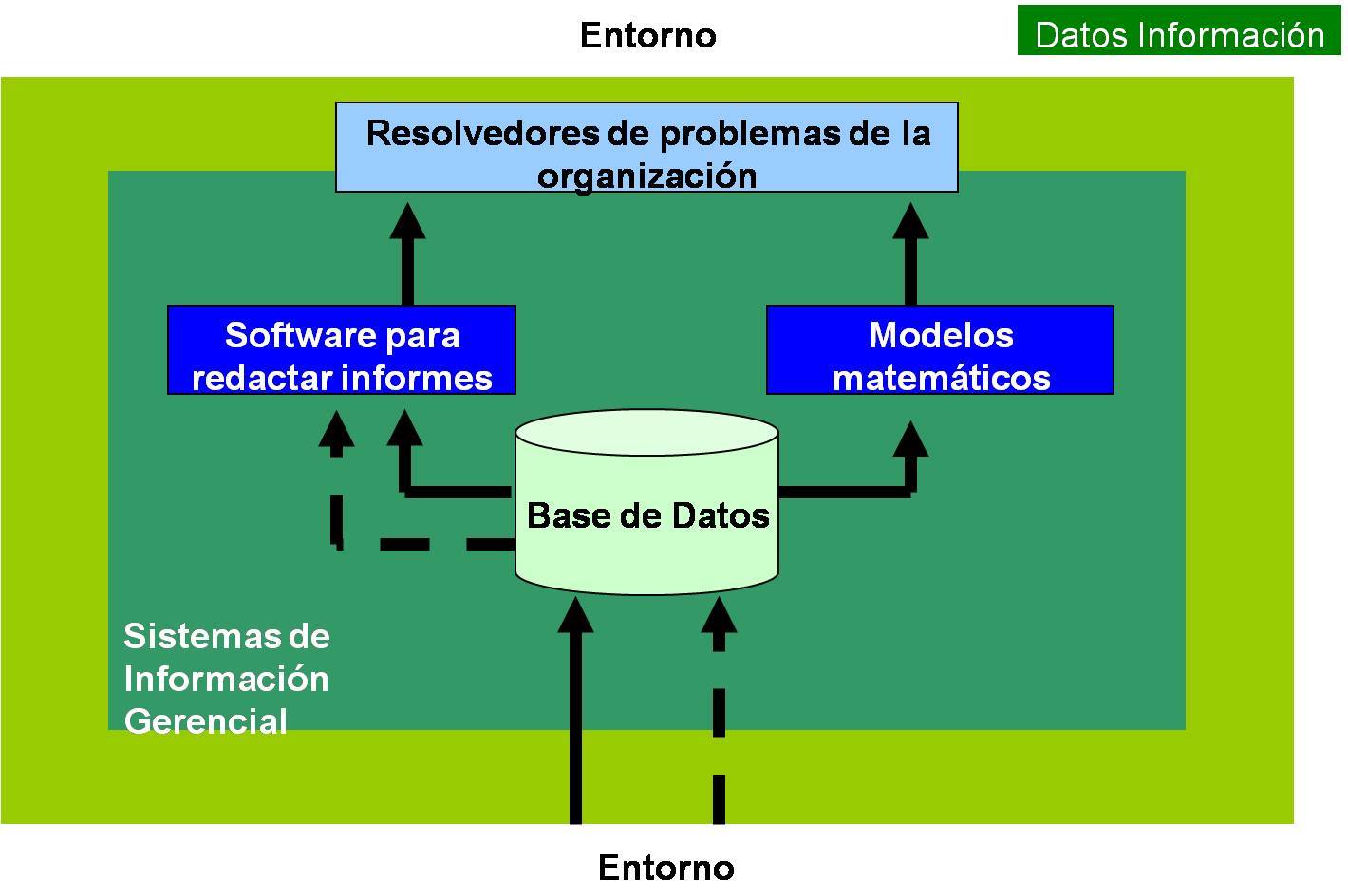 Entorno

Datos Información

Resolvedores de problemas de la organización

Software para redactar informes

Modelos matemáticos

Base de Datos

Sistemas de Información Gerencial

Entorno